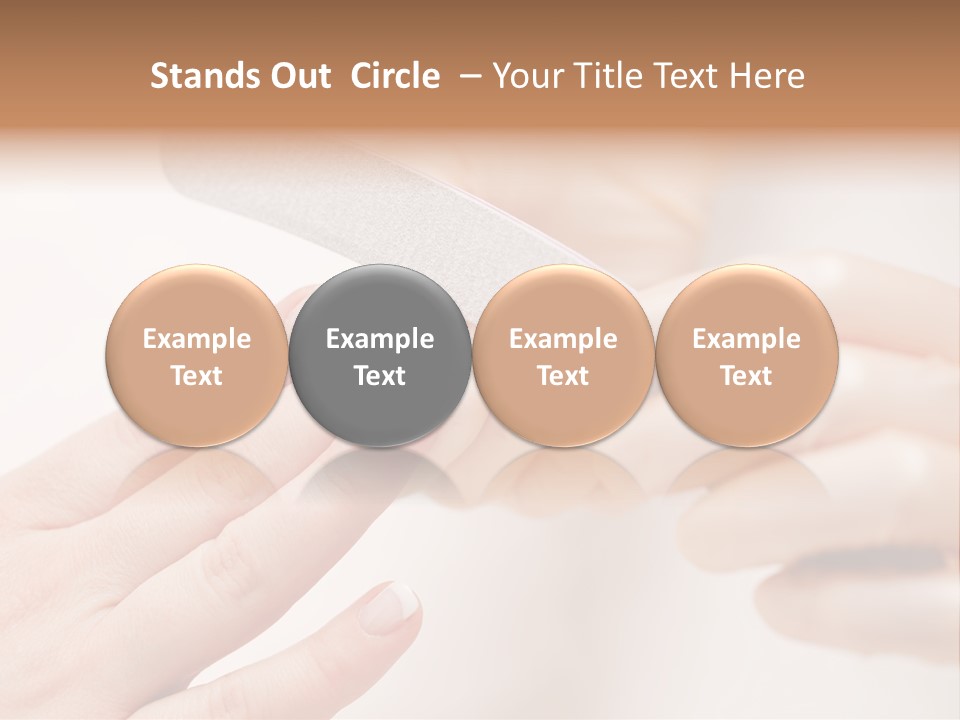 Stands Out Circle – Your Title Text Here

Example Text

Example Text

Example Text

Example Text